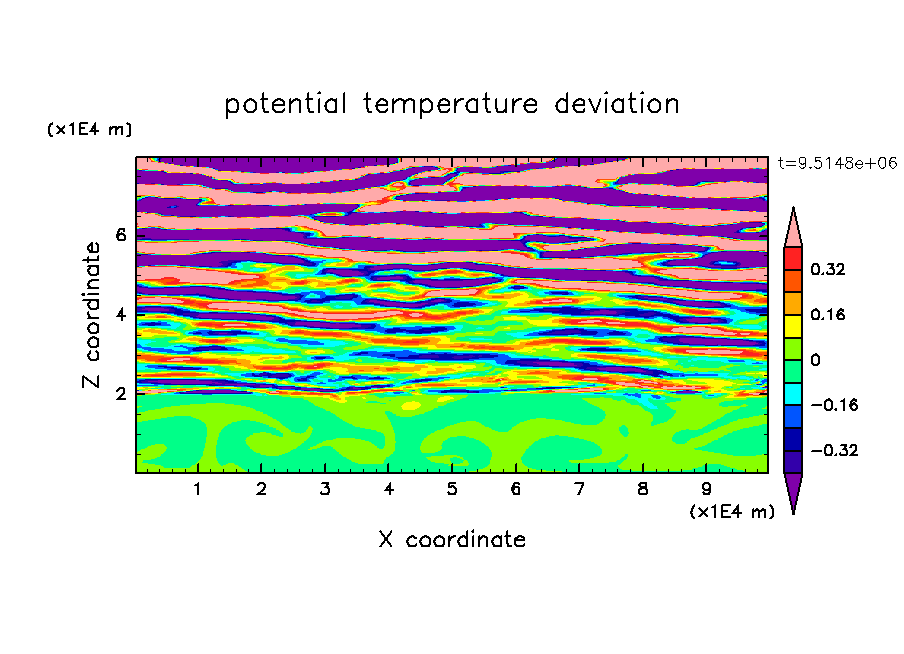 potential temperature deviation

(x1E4 m)

t=9.5148e+06

Z coordinate

6

4

2

0.32

0.16

0

−0.16

−0.32

1 2 3 4 5 6 7 8 9

(x1E4 m)

X coordinate